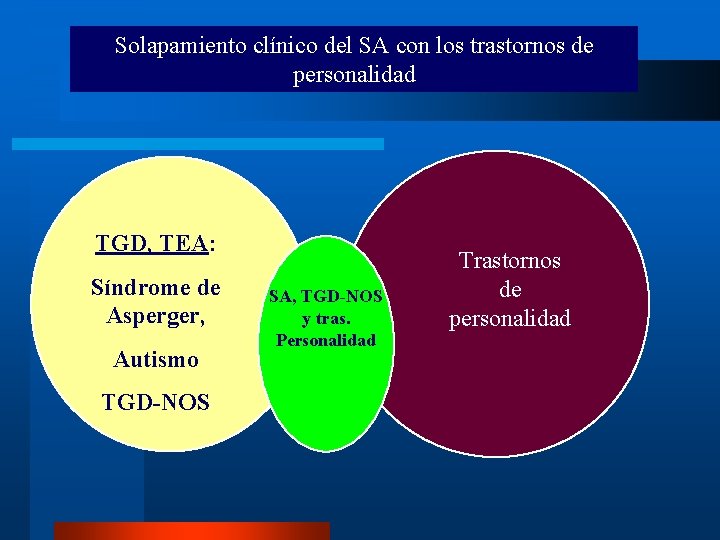 Solapamiento clínico del SA con los trastornos de personalidad

TGD, TEA:

Síndrome de Asperger,

Autismo

TGD-NOS

SA, TGD-NOS y tras. Personalidad

Trastornos de personalidad